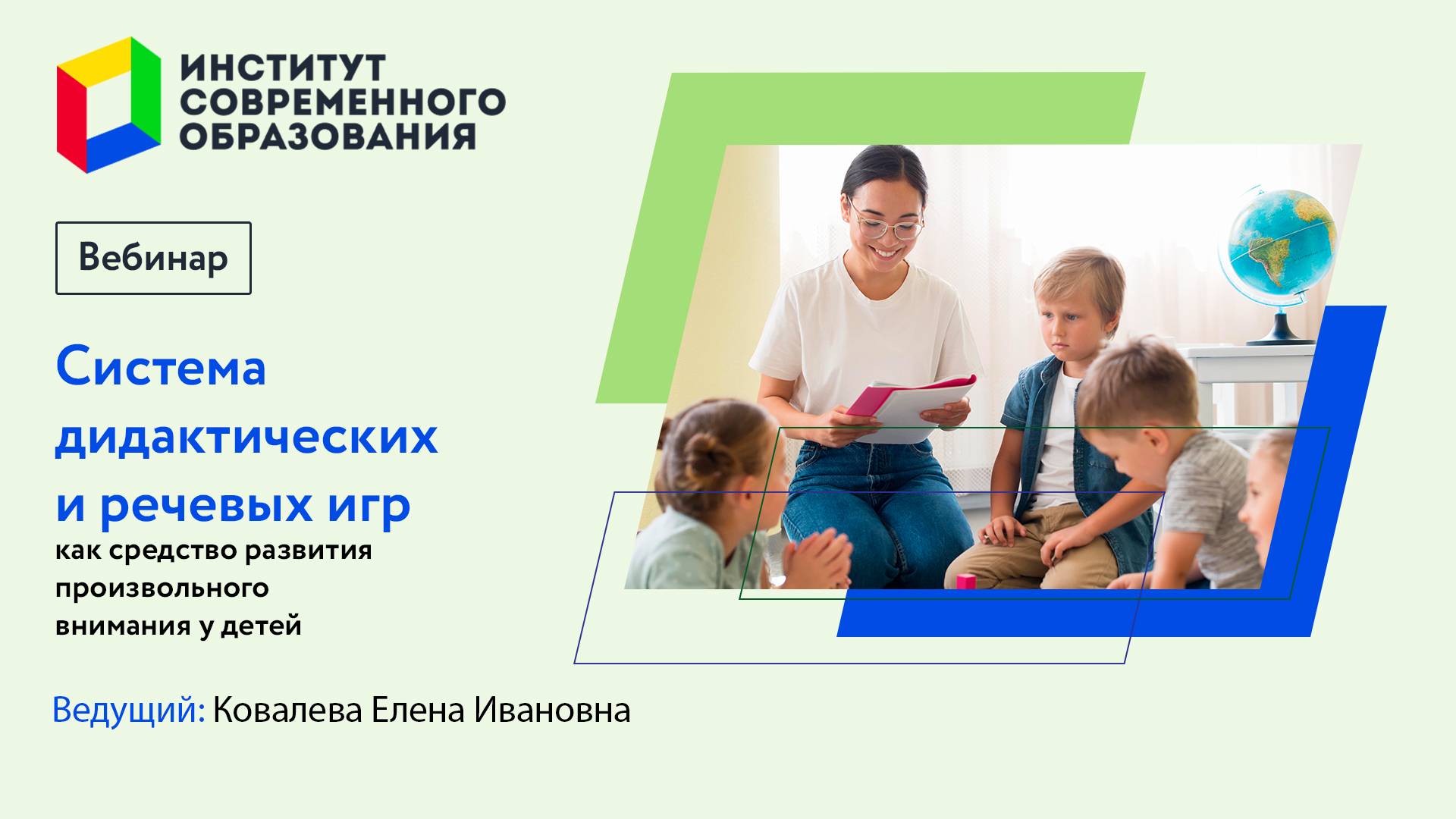 ИНСТИТУТ СОВРЕМЕННОГО ОБРАЗОВАНИЯ

Вебинар

Система дидактических и речевых игр

как средство развития произвольного внимания у детей

Ведущий: Ковалева Елена Ивановна